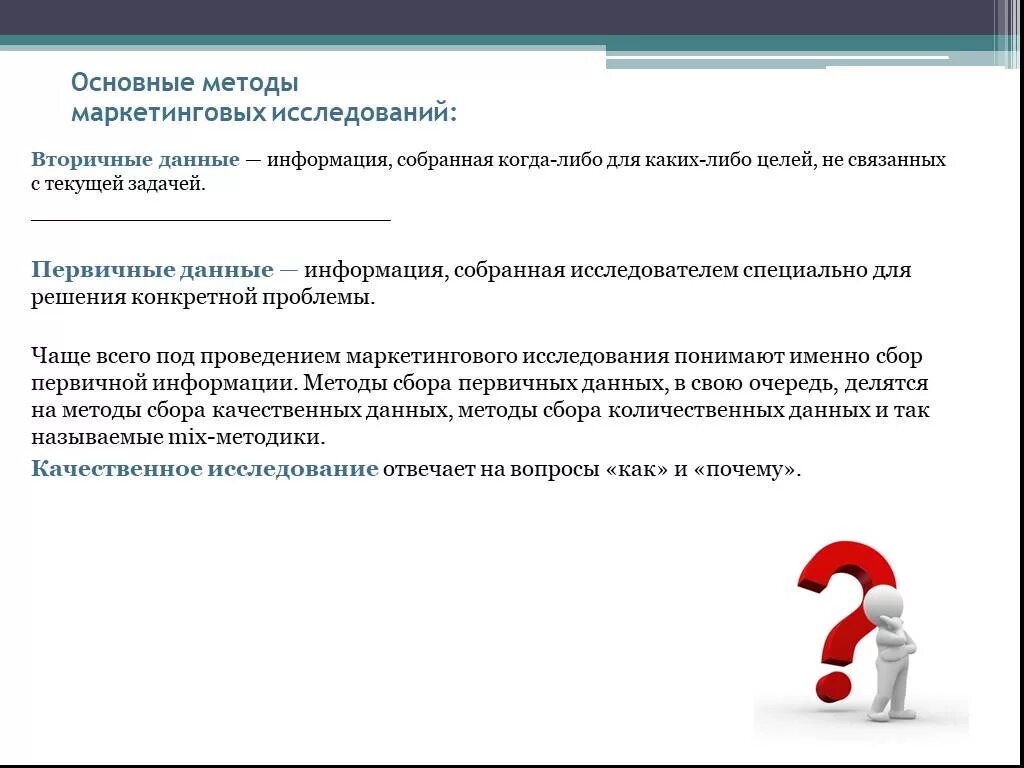 Основные методы маркетинговых исследований:

Вторичные данные — информация, собранная когда-либо для каких-либо целей, не связанных с текущей задачей.

Первичные данные — информация, собранная исследователем специально для решения конкретной проблемы.

Чаще всего под проведением маркетингового исследования понимают именно сбор первичной информации. Методы сбора первичных данных, в свою очередь, делятся на методы сбора качественных данных, методы сбора количественных данных и так называемые mix-методики.

Качественное исследование отвечает на вопросы «как» и «почему».